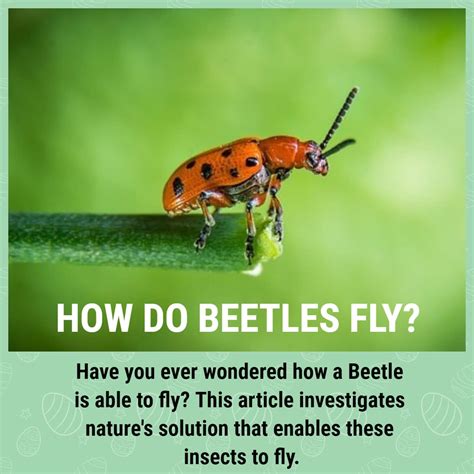 HOW DO BEETLES FLY?

Have you ever wondered how a Beetle is able to fly? This article investigates nature's solution that enables these insects to fly.